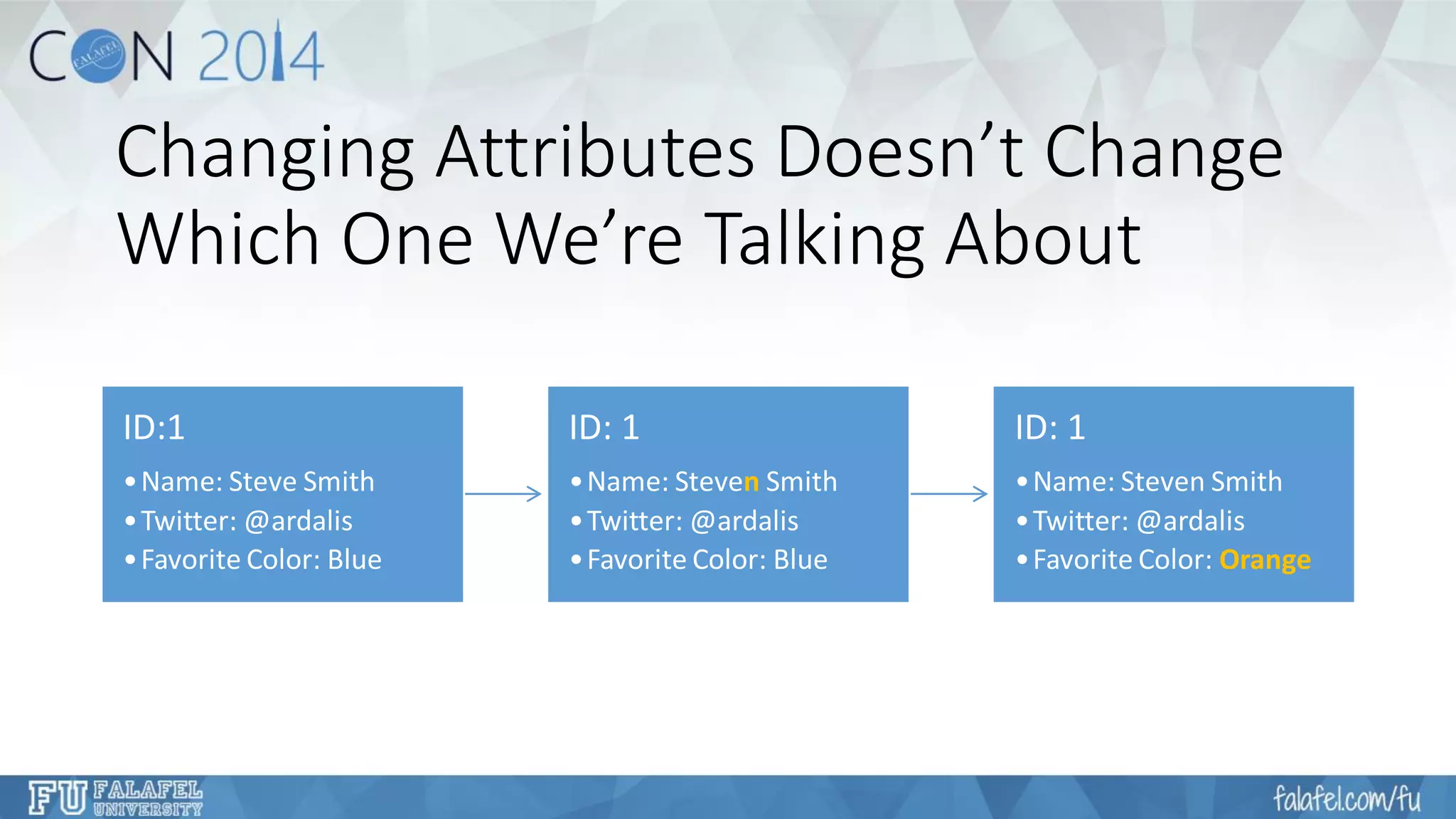 CON 2014 FALAFEL

Changing Attributes Doesn't Change Which One We're Talking About

ID:1
• Name: Steve Smith
• Twitter: @ardalis
• Favorite Color: Blue

ID: 1
• Name: Steven Smith
• Twitter: @ardalis
• Favorite Color: Blue

ID: 1
• Name: Steven Smith
• Twitter: @ardalis
• Favorite Color: Orange

FU FALAFEL UNIVERSITY

falafel.com/fu